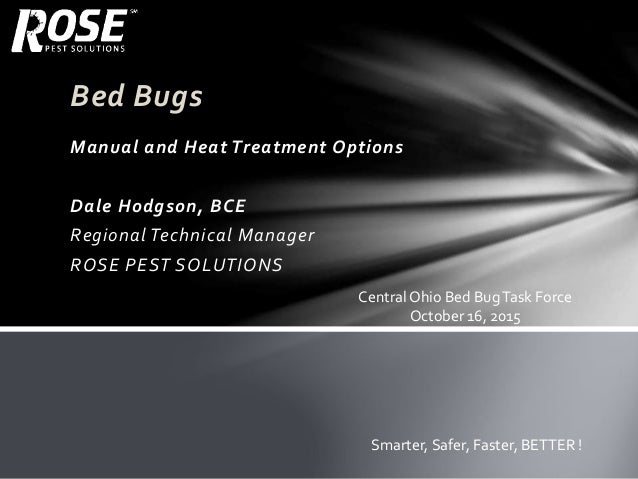 ROSE℠
PEST SOLUTIONS

Bed Bugs

Manual and Heat Treatment Options

Dale Hodgson, BCE
Regional Technical Manager
ROSE PEST SOLUTIONS

Central Ohio Bed Bug Task Force
October 16, 2015

Smarter, Safer, Faster, BETTER !